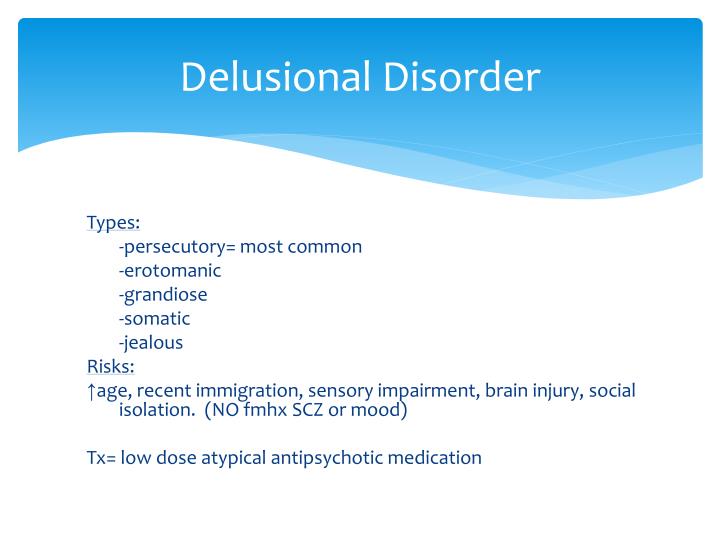 Delusional Disorder

Types:
-persecutory= most common
-erotomanic
-grandiose
-somatic
-jealous
Risks:
↑age, recent immigration, sensory impairment, brain injury, social isolation. (NO fmhx SCZ or mood)

Tx= low dose atypical antipsychotic medication